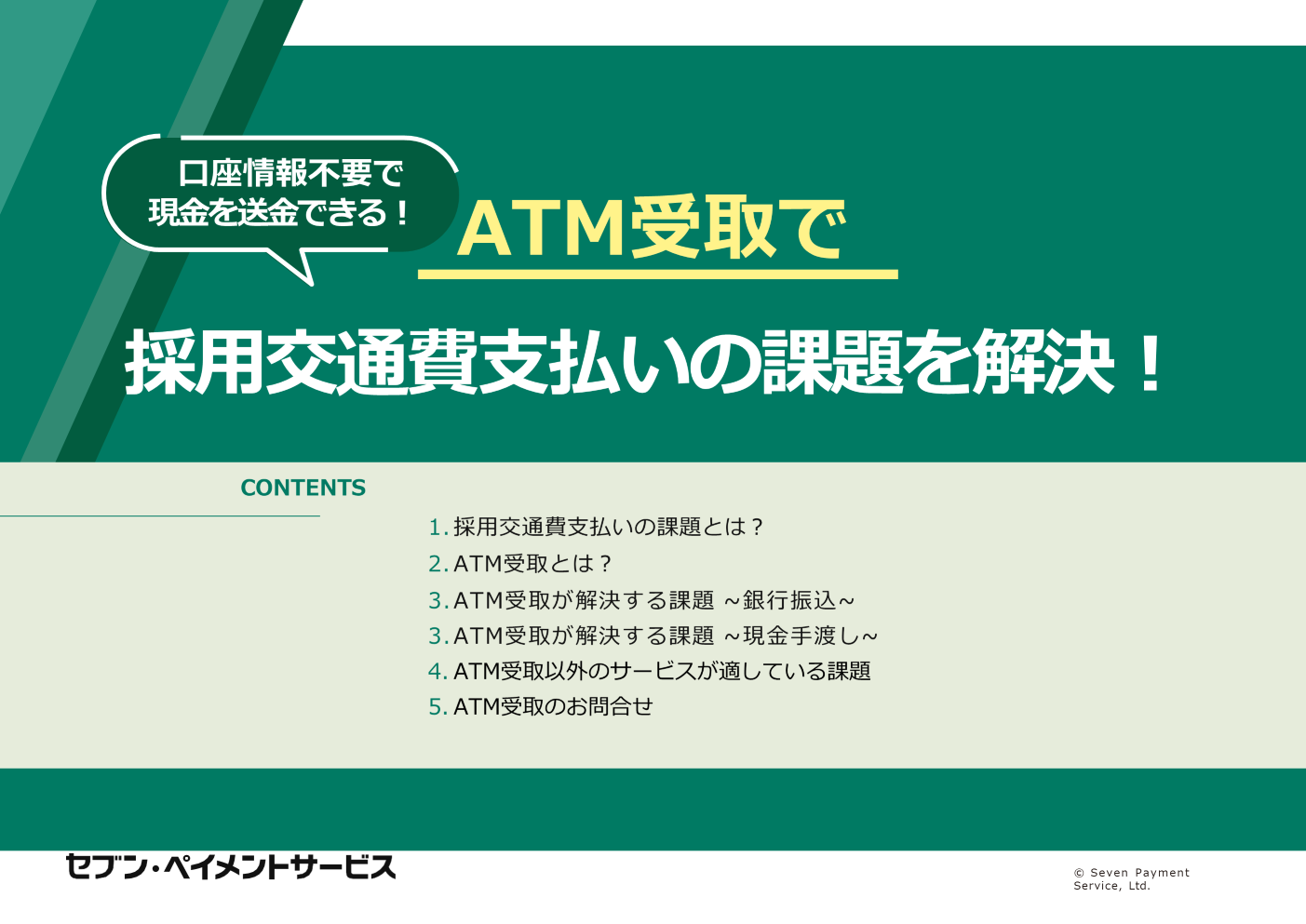 口座情報不要で
現金を送金できる！

ATM受取で

採用交通費支払いの課題を解決！

CONTENTS

1. 採用交通費支払いの課題とは？
2. ATM受取とは？
3. ATM受取が解決する課題 ～銀行振込～
3. ATM受取が解決する課題 ～現金手渡し～
4. ATM受取以外のサービスが適している課題
5. ATM受取のお問合せ

セブン・ペイメントサービス

© Seven Payment Service, Ltd.